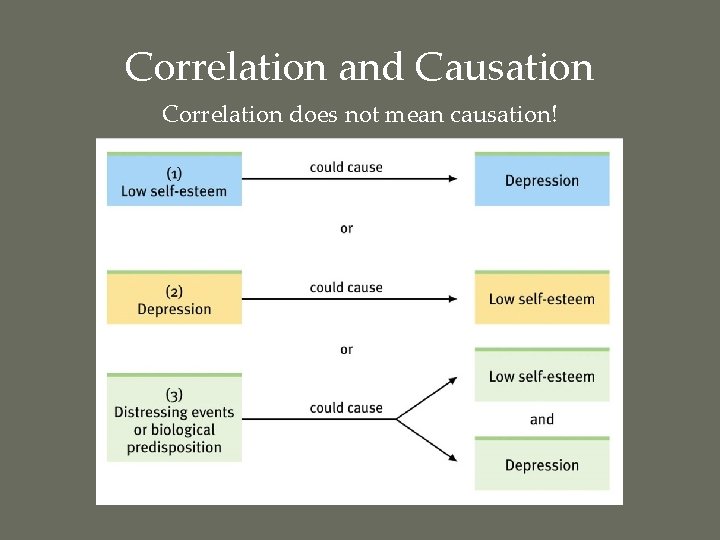 Correlation and Causation

Correlation does not mean causation!

(1)
Low self-esteem

could cause

Depression

or

(2)
Depression

could cause

Low self-esteem

or

(3)
Distressing events or biological predisposition

could cause

Low self-esteem

and

Depression